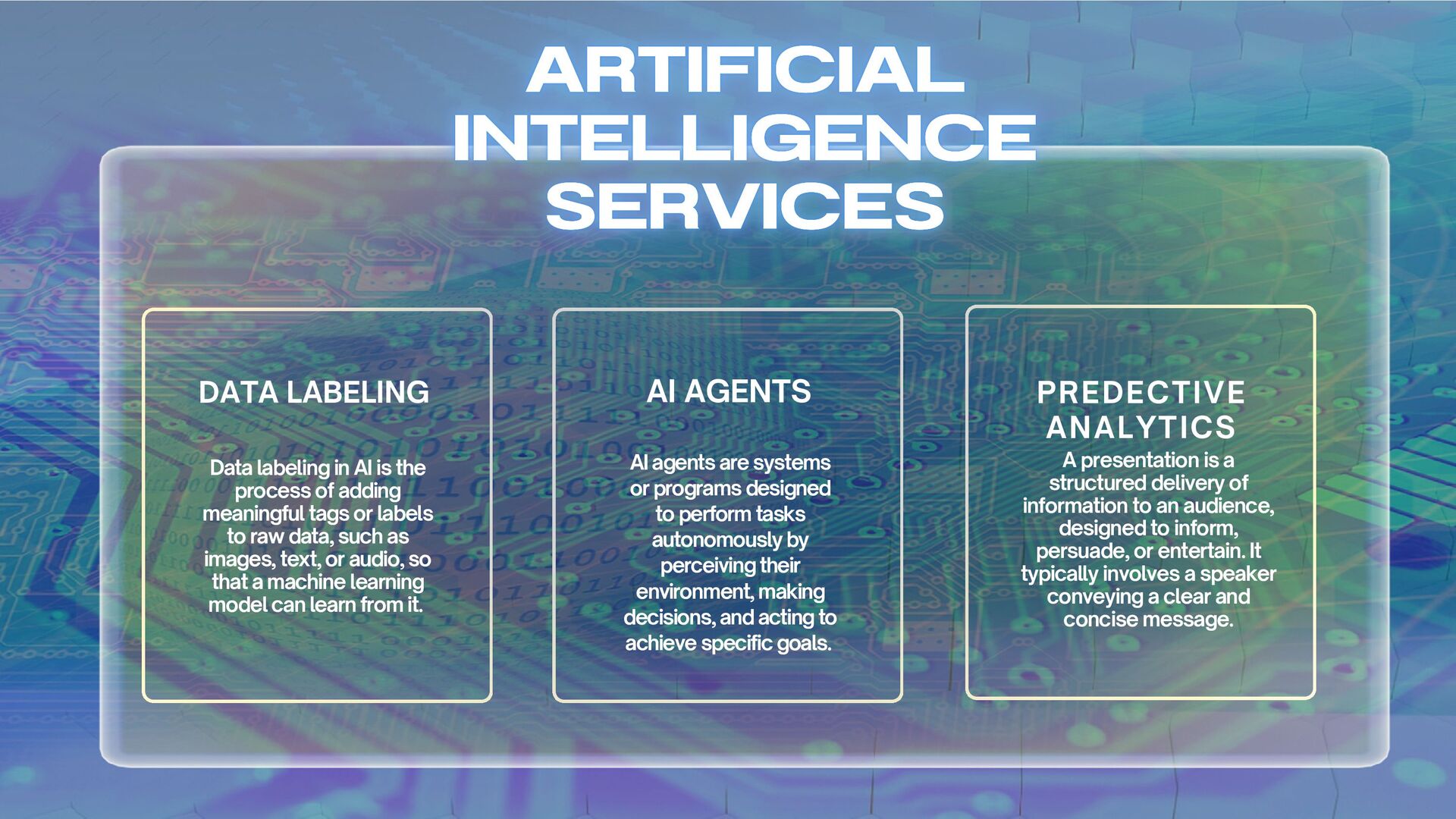 ARTIFICIAL INTELLIGENCE SERVICES

DATA LABELING

Data labeling in AI is the process of adding meaningful tags or labels to raw data, such as images, text, or audio, so that a machine learning model can learn from it.

AI AGENTS

AI agents are systems or programs designed to perform tasks autonomously by perceiving their environment, making decisions, and acting to achieve specific goals.

PREDECTIVE ANALYTICS

A presentation is a structured delivery of information to an audience, designed to inform, persuade, or entertain. It typically involves a speaker conveying a clear and concise message.